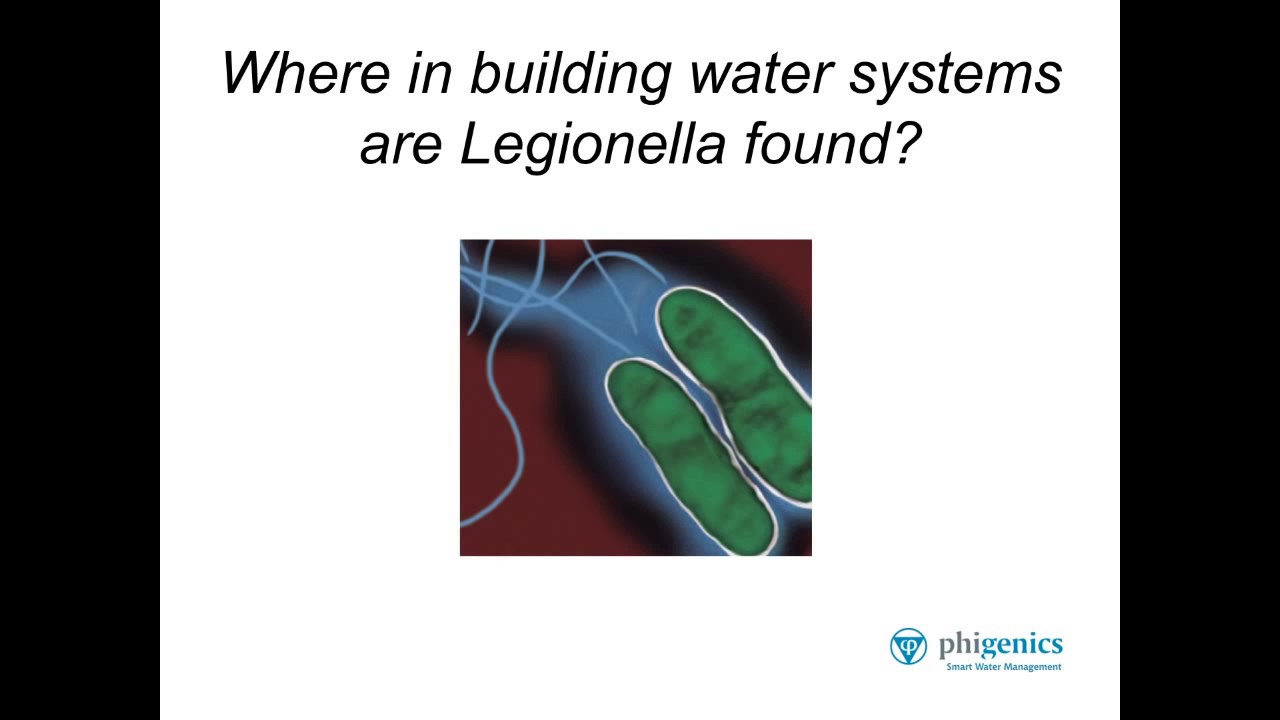 Where in building water systems are Legionella found?

phigenics
Smart Water Management